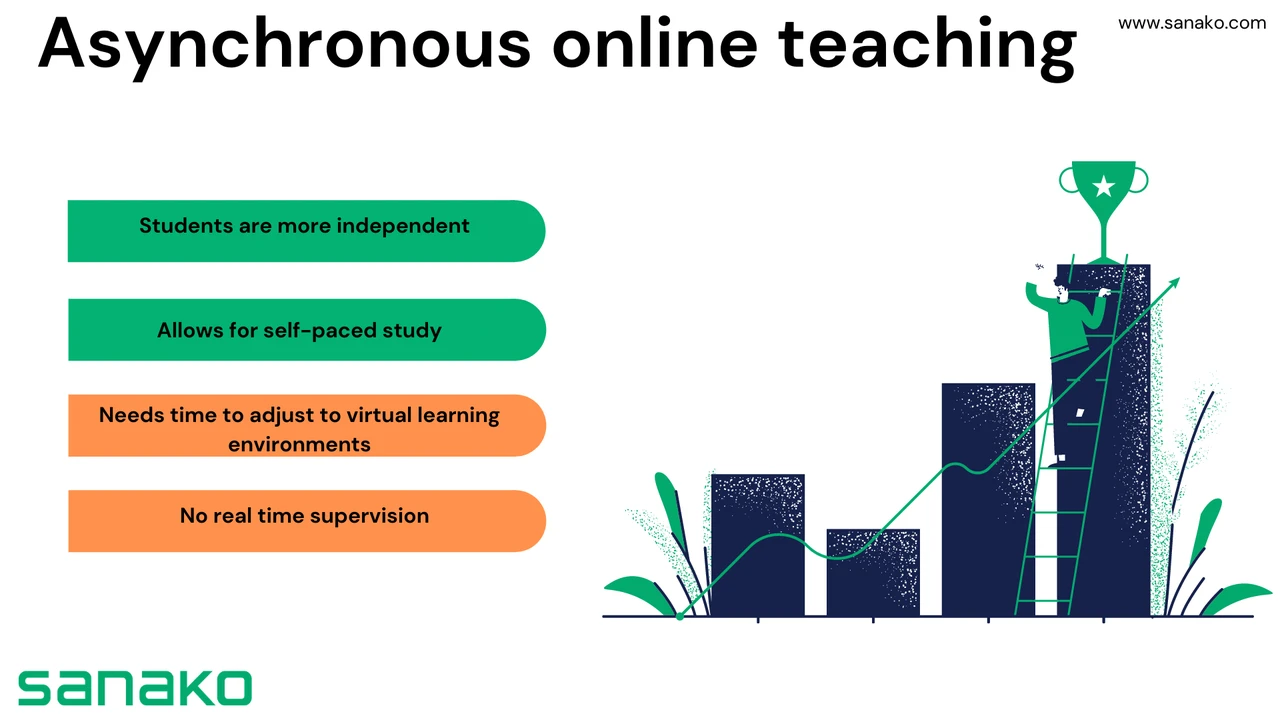 Asynchronous online teaching

www.sanako.com

Students are more independent

Allows for self-paced study

Needs time to adjust to virtual learning environments

No real time supervision

sanako